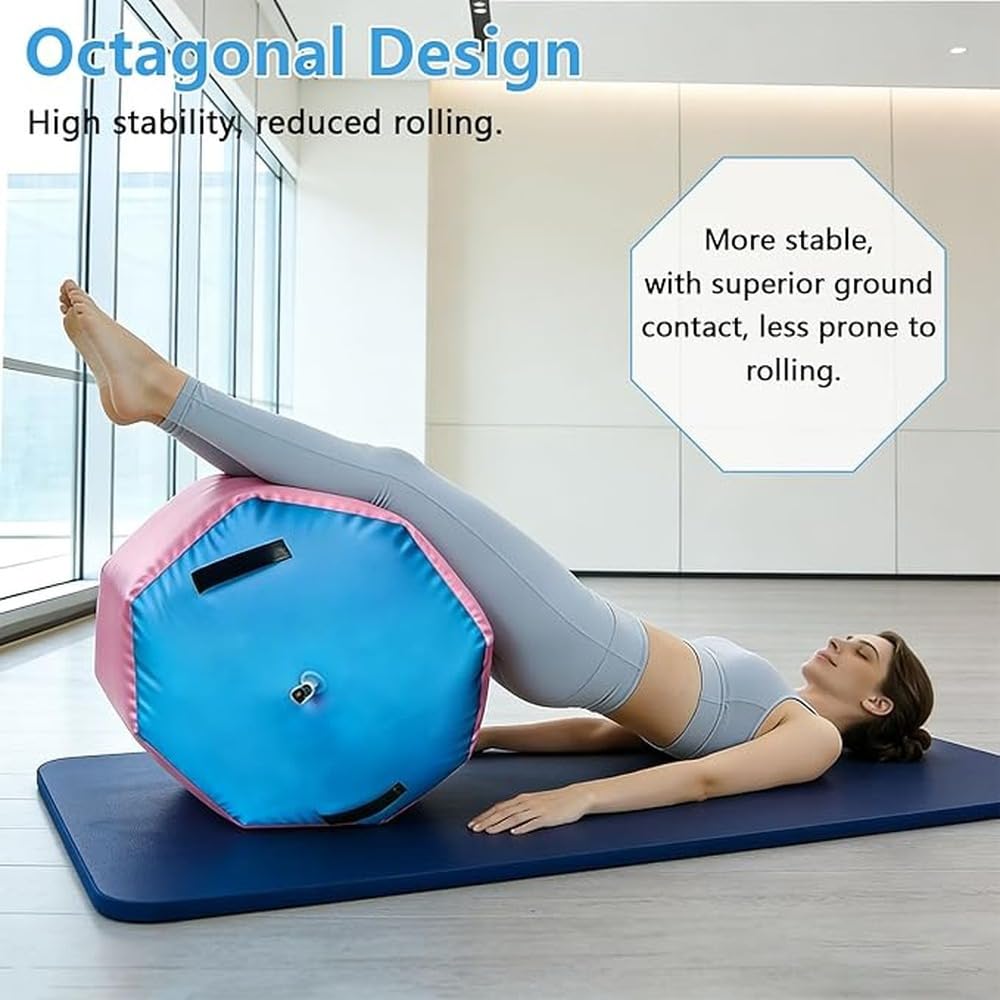 Octagonal Design

High stability, reduced rolling.

More stable, with superior ground contact, less prone to rolling.